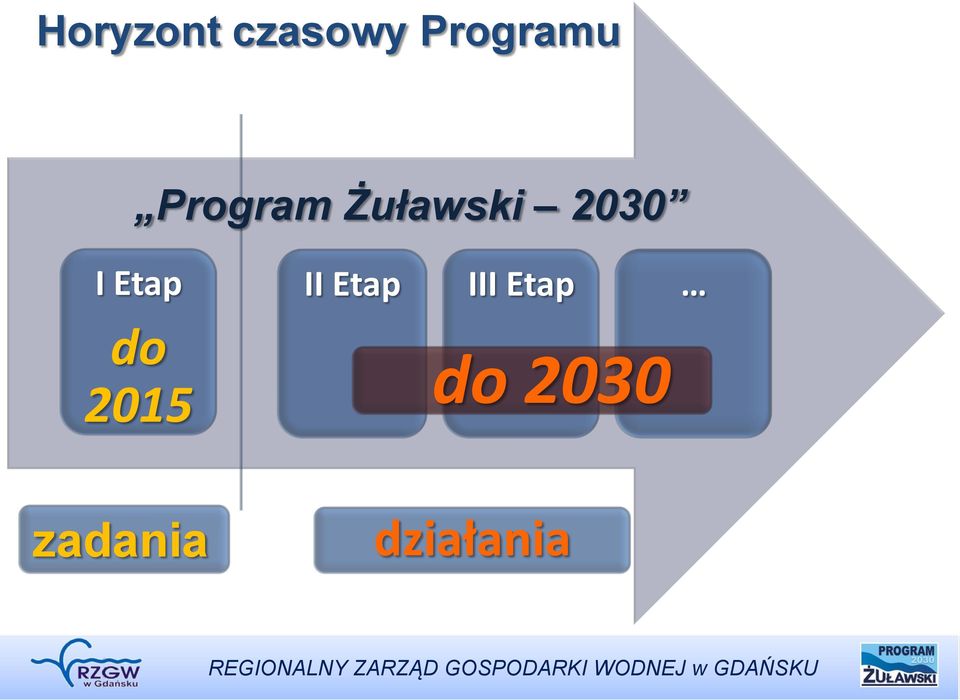 Horyzont czasowy Programu

„Program Żuławski – 2030”

I Etap

do 2015

II Etap

III Etap

…

do 2030

zadania

działania

RZGW w Gdańsku

REGIONALNY ZARZĄD GOSPODARKI WODNEJ w GDAŃSKU

PROGRAM 2030 ŻUŁAWSKI